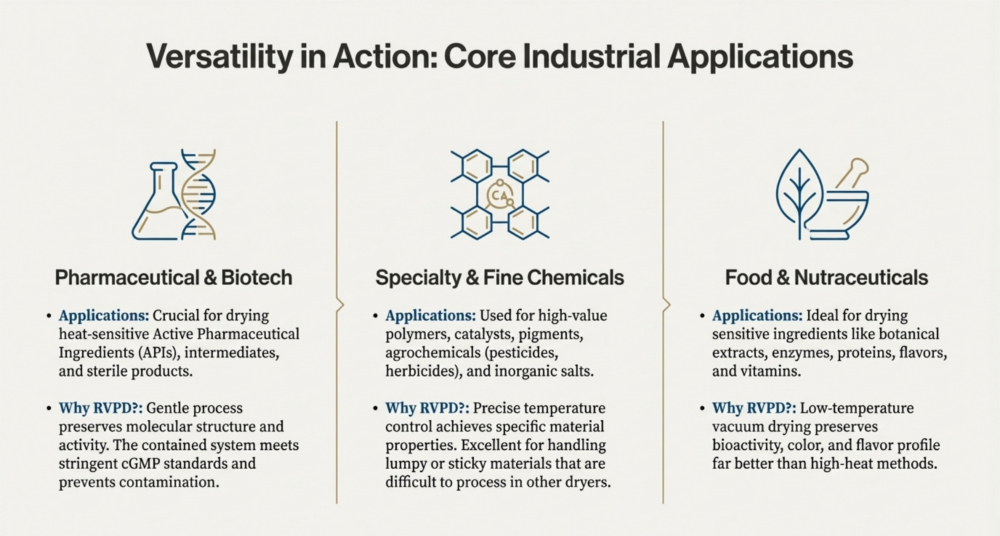 Versatility in Action: Core Industrial Applications

CA

Pharmaceutical & Biotech

• Applications: Crucial for drying heat-sensitive Active Pharmaceutical Ingredients (APIs), intermediates, and sterile products.

• Why RVPD?: Gentle process preserves molecular structure and activity. The contained system meets stringent cGMP standards and prevents contamination.

Specialty & Fine Chemicals

• Applications: Used for high-value polymers, catalysts, pigments, agrochemicals (pesticides, herbicides), and inorganic salts.

• Why RVPD?: Precise temperature control achieves specific material properties. Excellent for handling lumpy or sticky materials that are difficult to process in other dryers.

Food & Nutraceuticals

• Applications: Ideal for drying sensitive ingredients like botanical extracts, enzymes, proteins, flavors, and vitamins.

• Why RVPD?: Low-temperature vacuum drying preserves bioactivity, color, and flavor profile far better than high-heat methods.